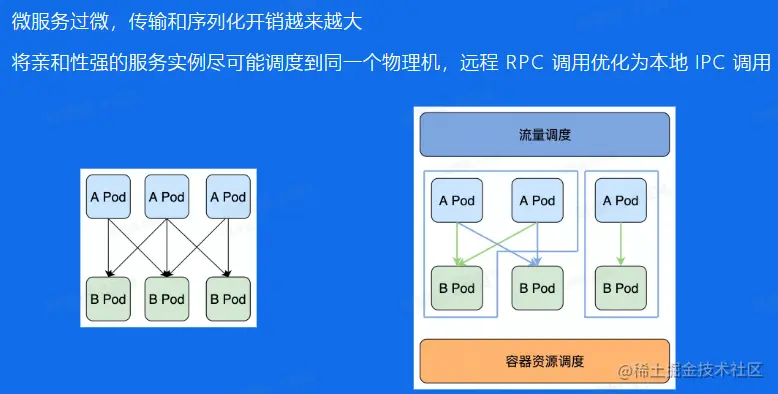 微服务过微，传输和序列化开销越来越大

将亲和性强的服务实例尽可能调度到同一个物理机，远程 RPC 调用优化为本地 IPC 调用

A Pod A Pod A Pod

B Pod B Pod B Pod

流量调度

A Pod A Pod A Pod

B Pod B Pod B Pod

容器资源调度

@稀土掘金技术社区